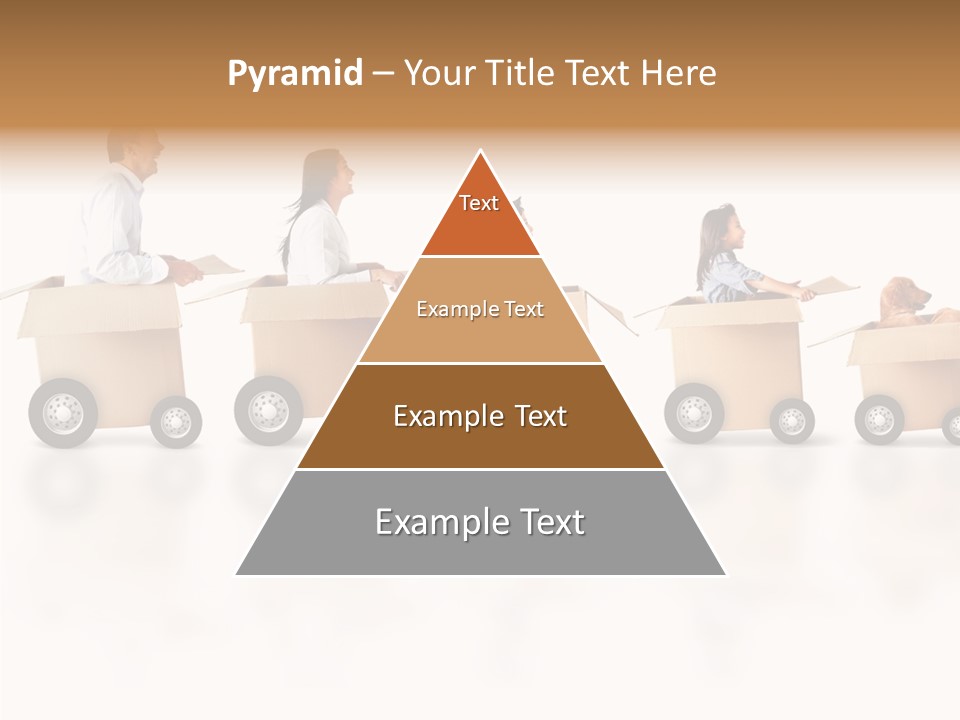 Pyramid – Your Title Text Here

Text

Example Text

Example Text

Example Text